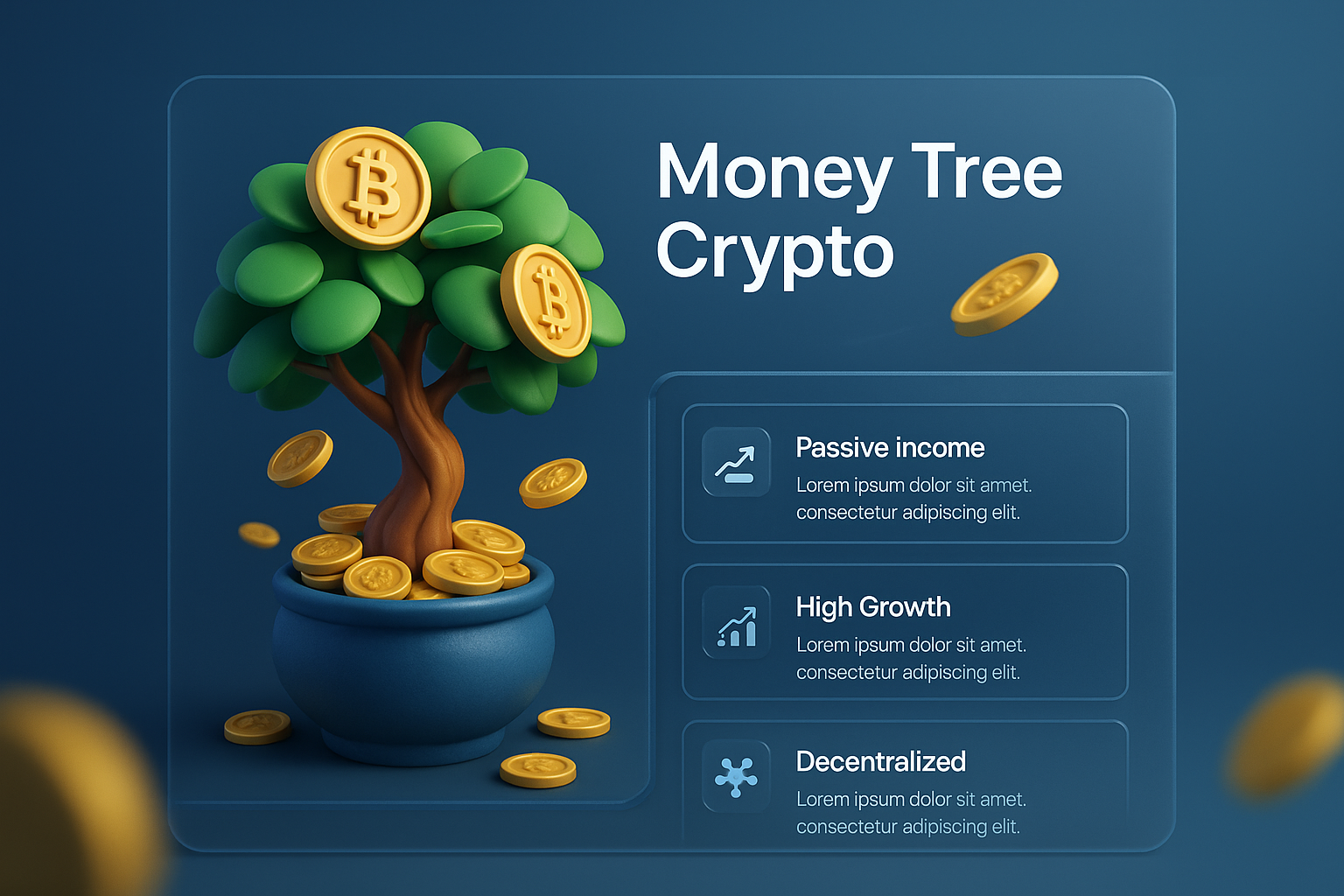 Money Tree Crypto

Passive income
Lorem ipsum dolor sit amet. consectetur adipiscing elit.

High Growth
Lorem ipsum dolor sit amet. consectetur adipiscing elit.

Decentralized
Lorem ipsum dolor sit amet. consectetur adipiscing elit.